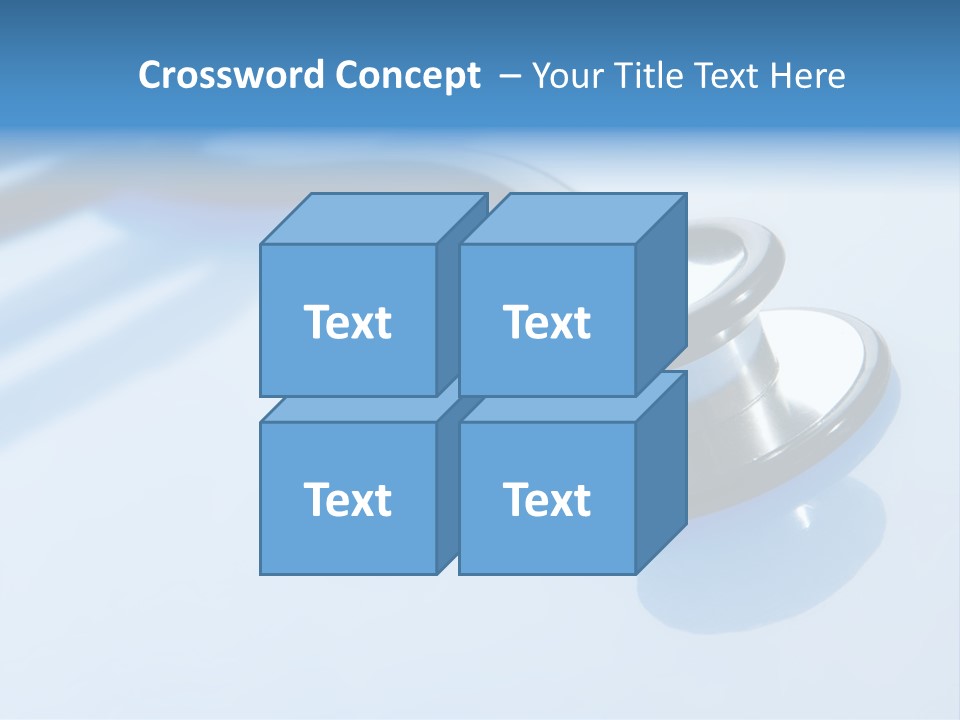 Crossword Concept – Your Title Text Here

Text

Text

Text

Text